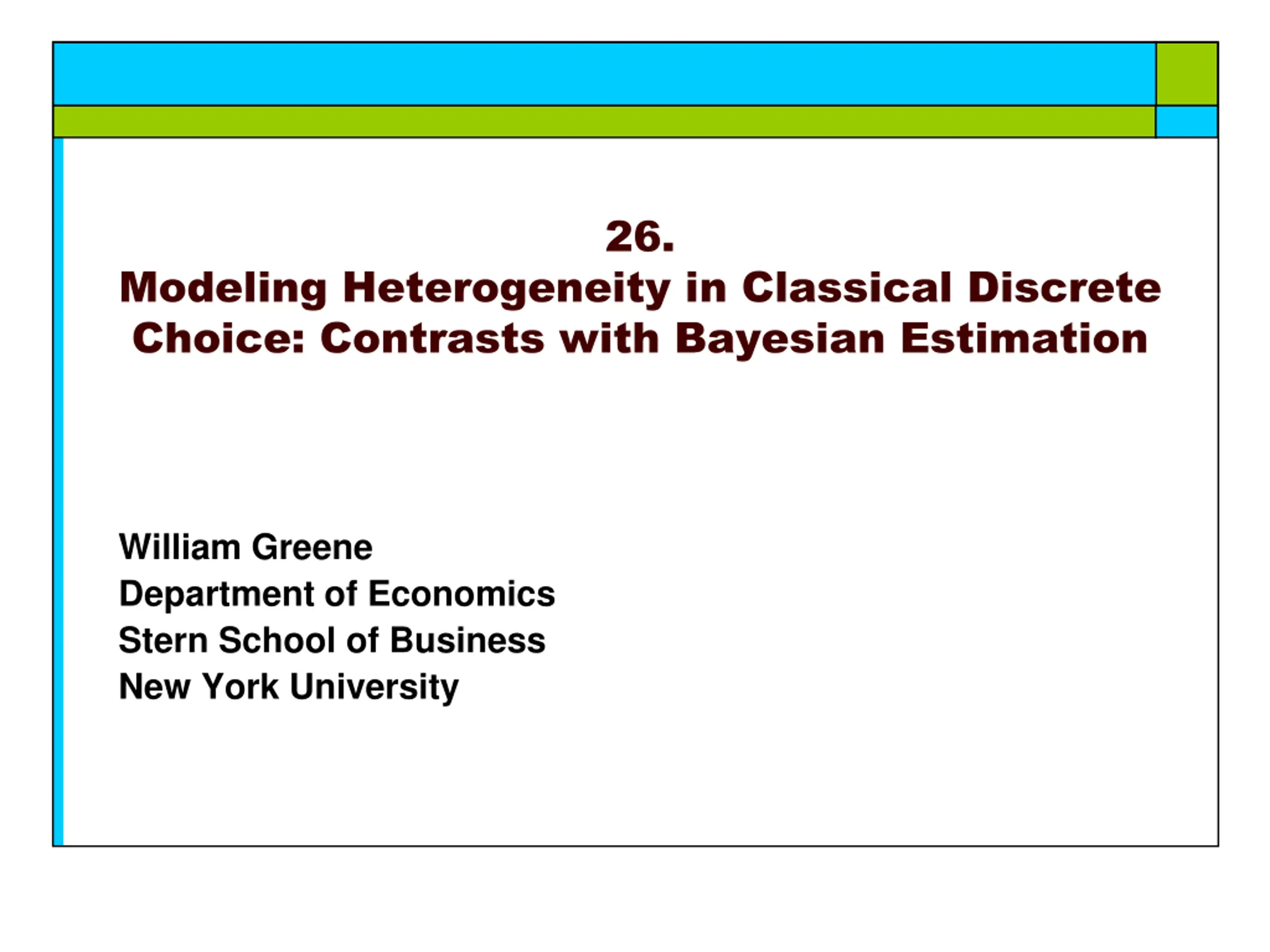 26.
Modeling Heterogeneity in Classical Discrete Choice: Contrasts with Bayesian Estimation

William Greene
Department of Economics
Stern School of Business
New York University